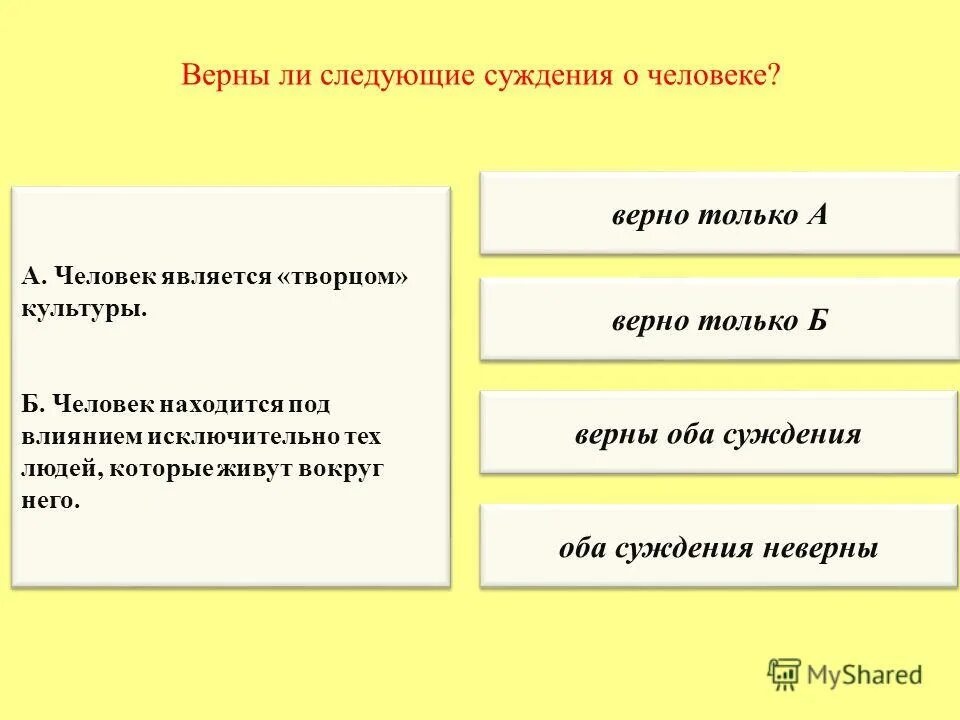 Верны ли следующие суждения о человеке?

А. Человек является «творцом» культуры.

Б. Человек находится под влиянием исключительно тех людей, которые живут вокруг него.

верно только А

верно только Б

верны оба суждения

оба суждения неверны

MyShared